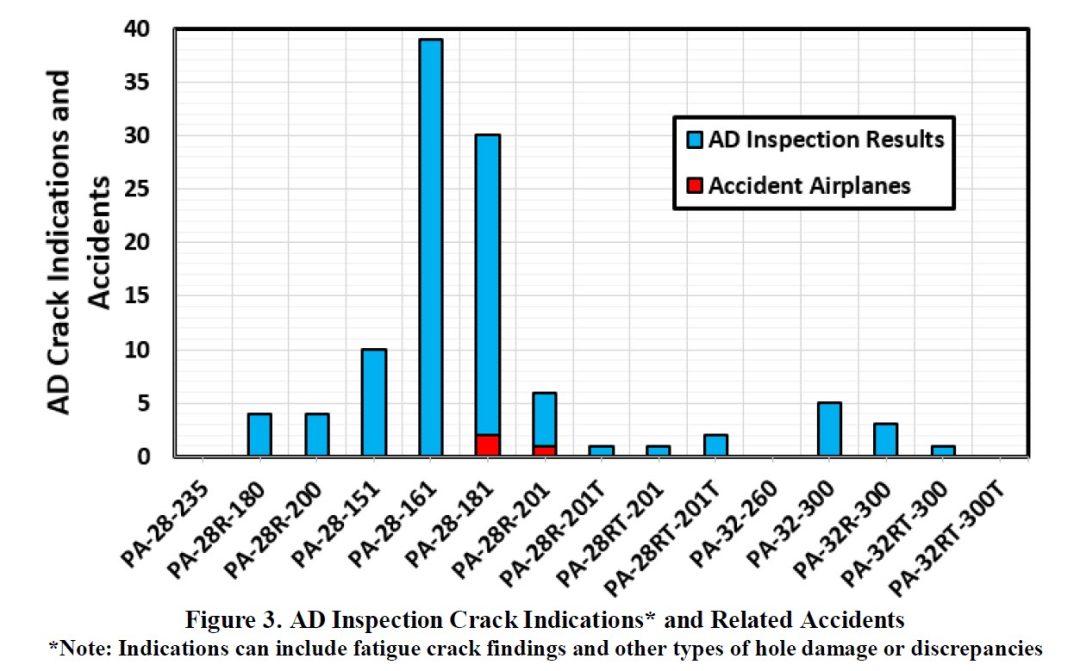 AD Crack Indications and Accidents

40
35
30
25
20
15
10
5
0

AD Inspection Results
Accident Airplanes

PA-28-235
PA-28R-180
PA-28R-200
PA-28-151
PA-28-161
PA-28-181
PA-28R-201
PA-28R-201T
PA-28RT-201
PA-28RT-201T
PA-32-260
PA-32-300
PA-32R-300
PA-32RT-300
PA-32RT-300T

Figure 3. AD Inspection Crack Indications* and Related Accidents
*Note: Indications can include fatigue crack findings and other types of hole damage or discrepancies